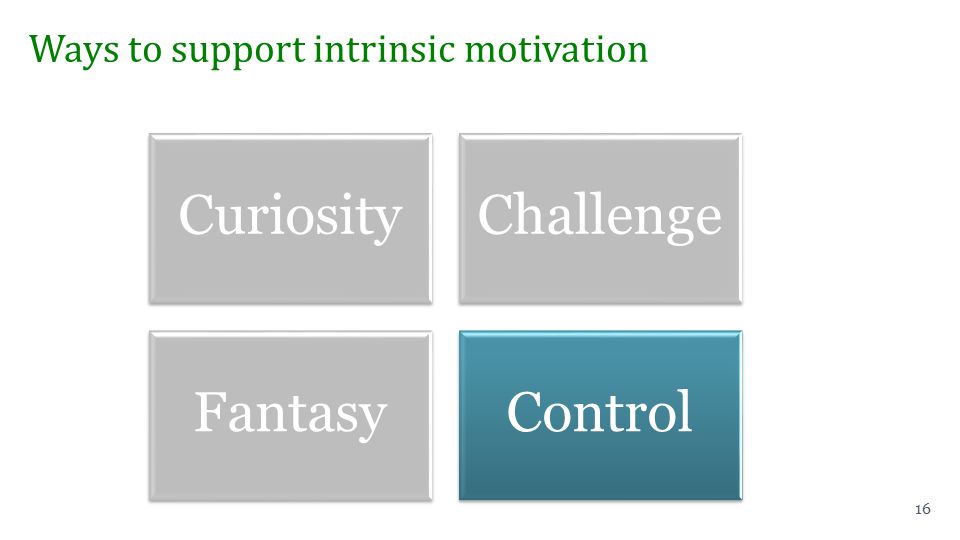 Ways to support intrinsic motivation

Curiosity

Challenge

Fantasy

Control

16